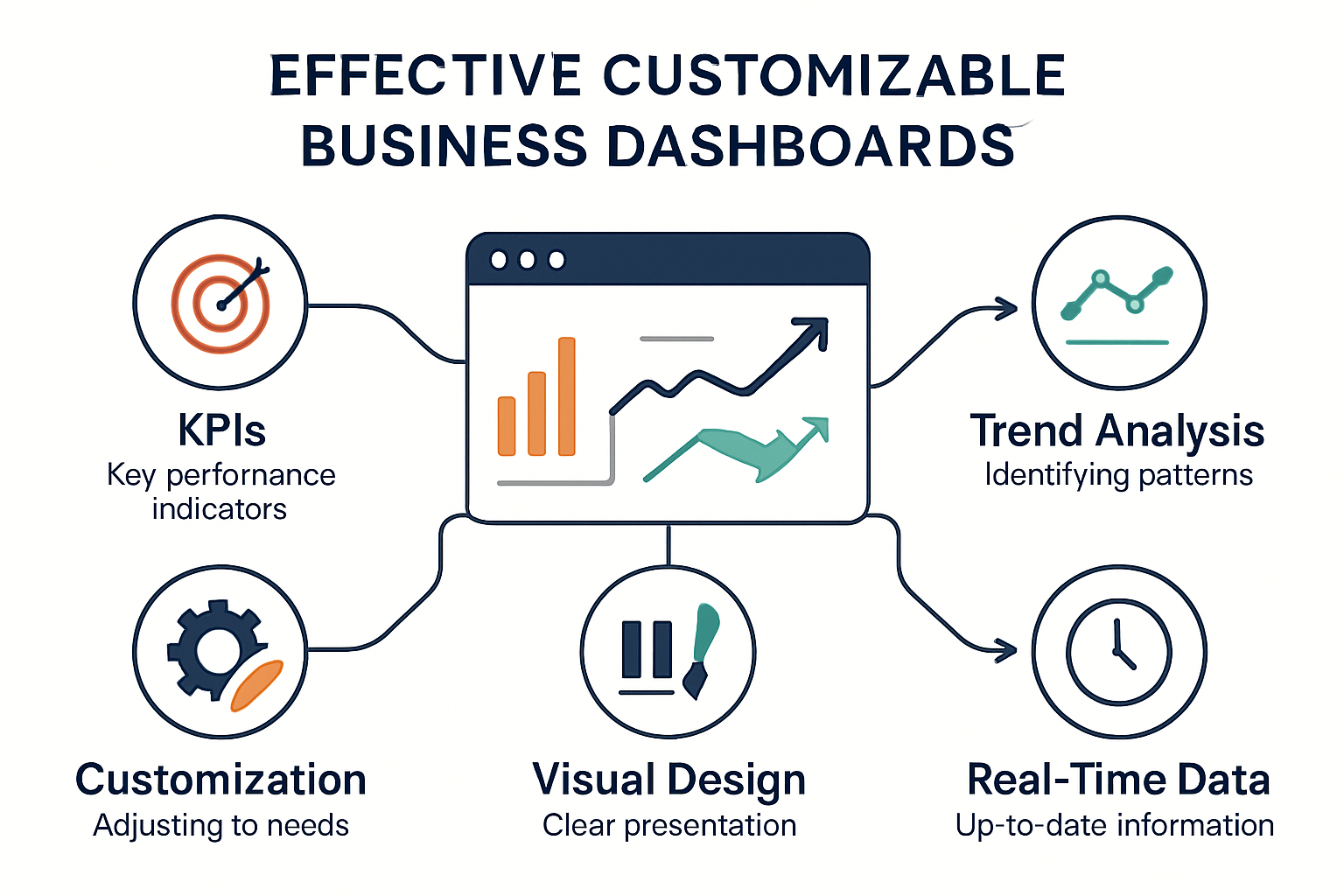 EFFECTIVE CUSTOMIZABLE BUSINESS DASHBOARDS

KPIs
Key performance indicators

Trend Analysis
Identifying patterns

Customization
Adjusting to needs

Visual Design
Clear presentation

Real-Time Data
Up-to-date information